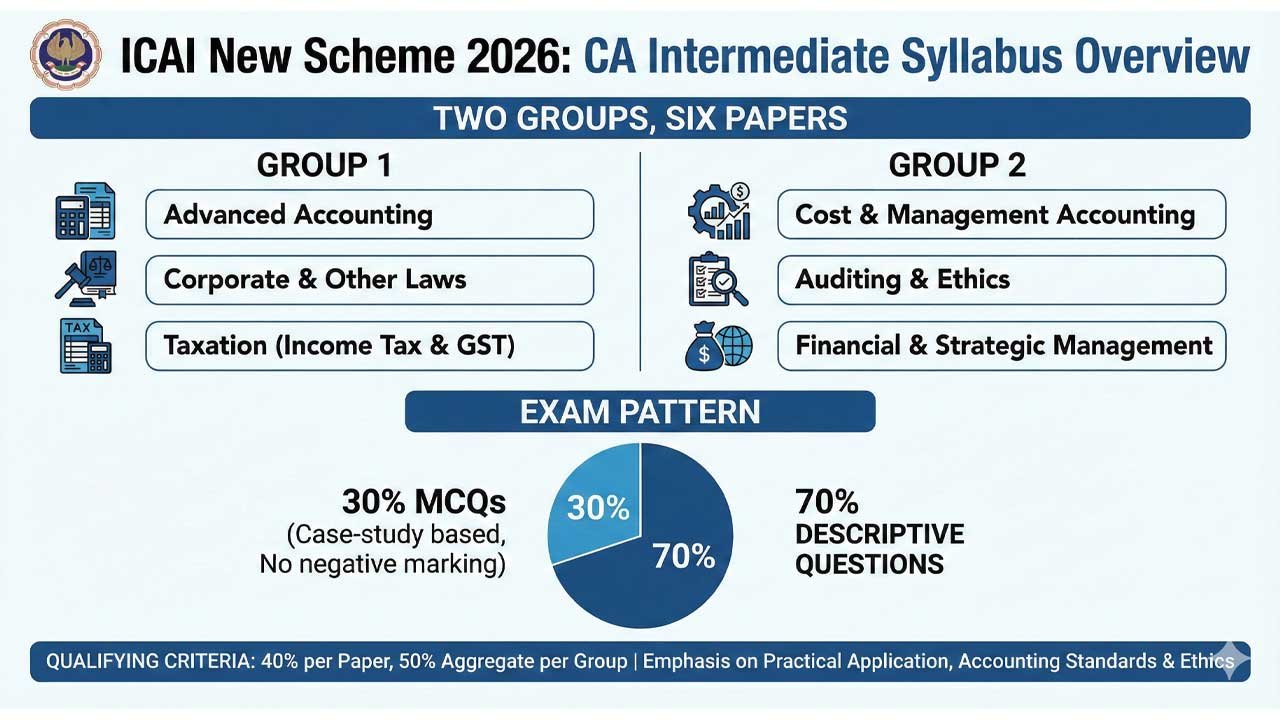 ICAI New Scheme 2026: CA Intermediate Syllabus Overview

TWO GROUPS, SIX PAPERS

GROUP 1

Advanced Accounting

Corporate & Other Laws

TAX

Taxation (Income Tax & GST)

GROUP 2

Cost & Management Accounting

Auditing & Ethics

Financial & Strategic Management

EXAM PATTERN

30% MCQs
(Case-study based, No negative marking)

30%

70%

70%
DESCRIPTIVE QUESTIONS

QUALIFYING CRITERIA: 40% per Paper, 50% Aggregate per Group | Emphasis on Practical Application, Accounting Standards & Ethics